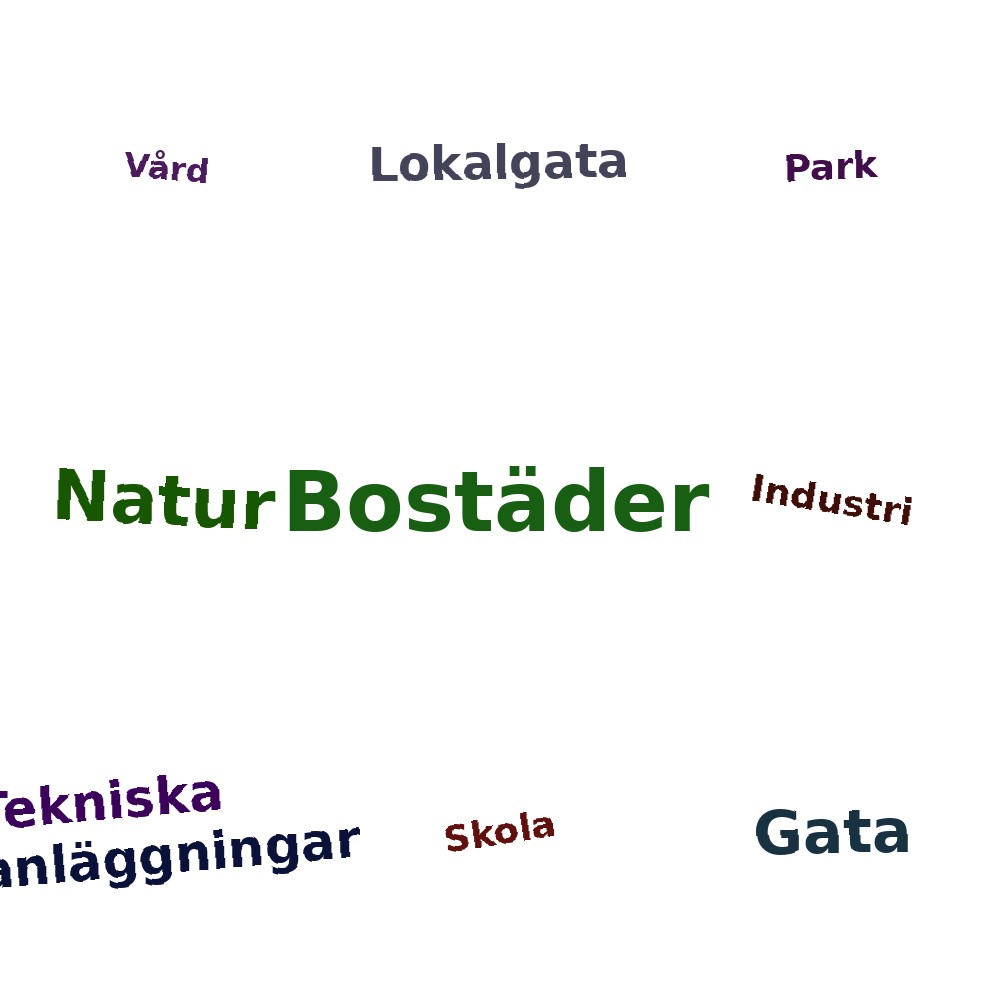 Vård Lokalgata Park

Natur Bostäder Industri

Tekniska anläggningar Skola Gata